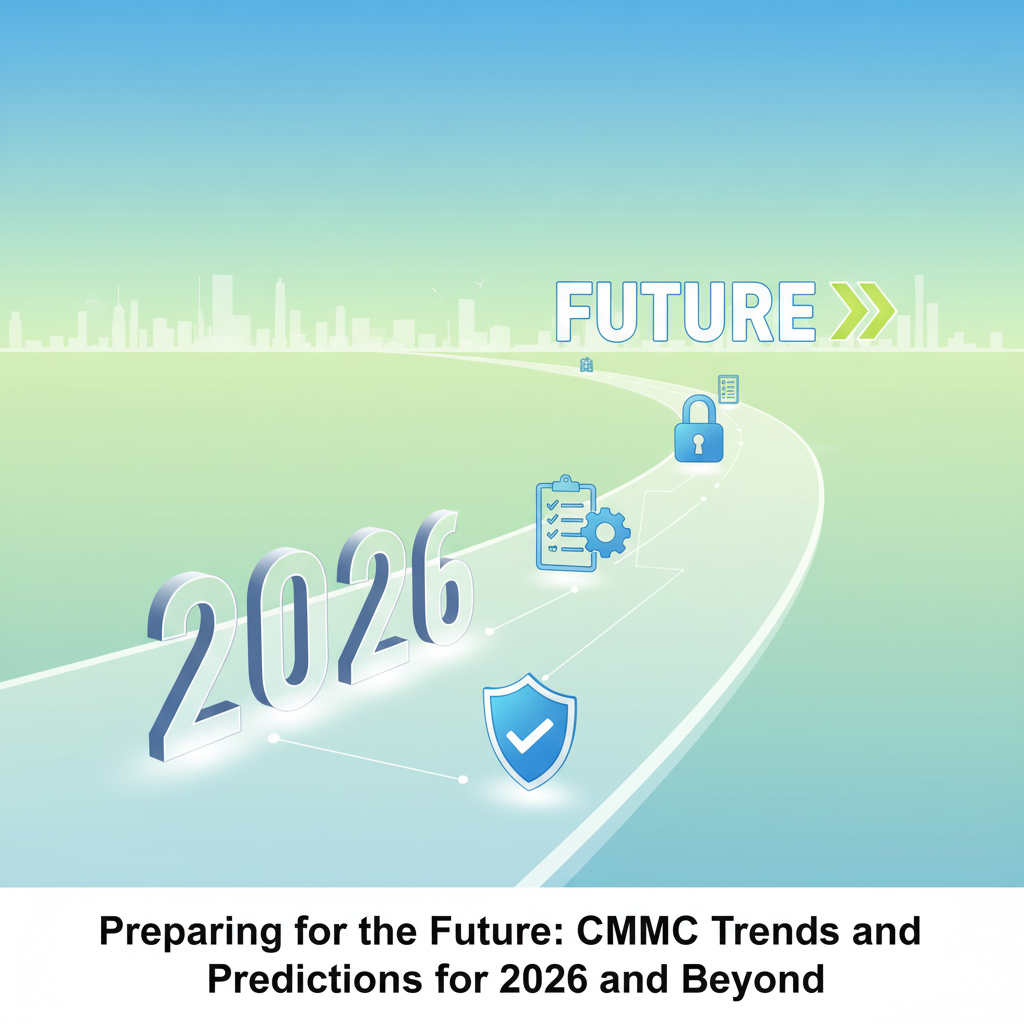 FUTURE

2026

Preparing for the Future: CMMC Trends and Predictions for 2026 and Beyond